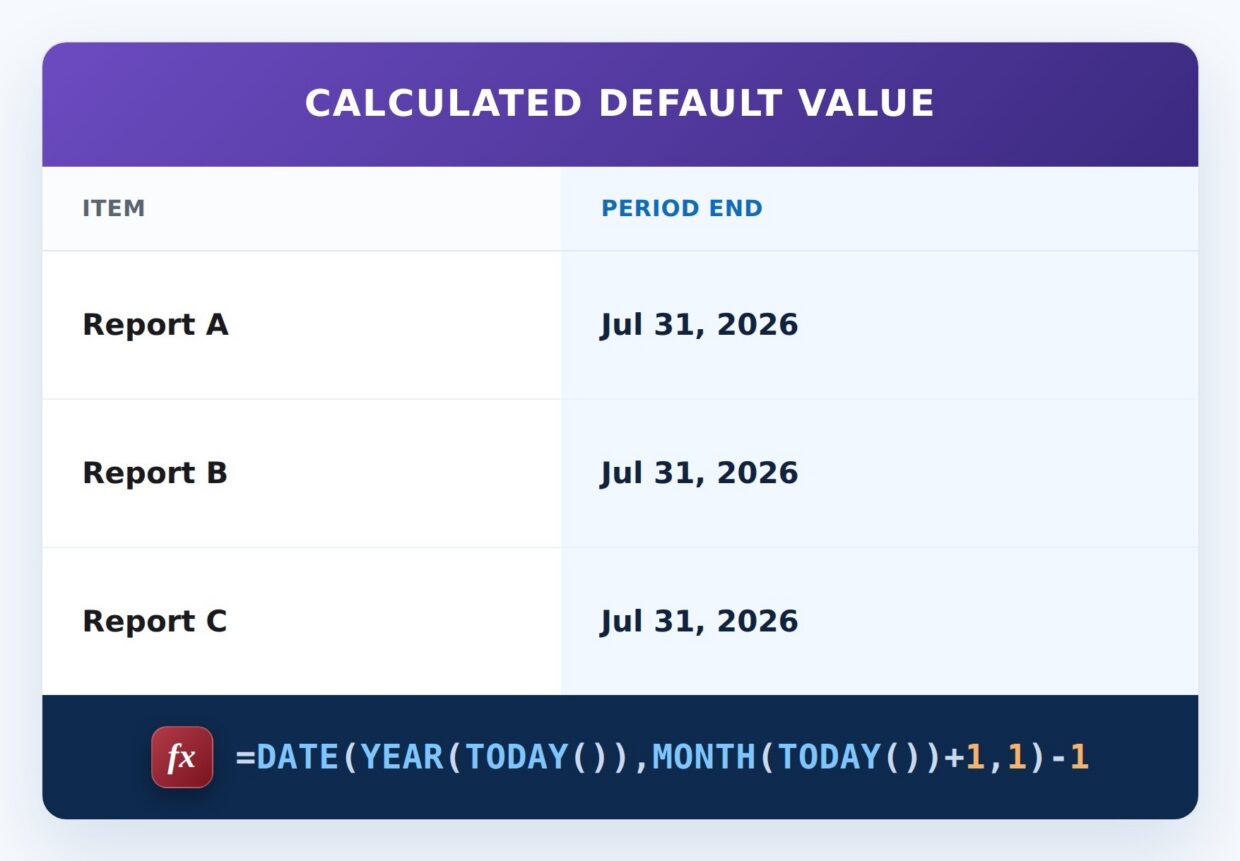 CALCULATED DEFAULT VALUE

| ITEM | PERIOD END |
|---|---|
| Report A | Jul 31, 2026 |
| Report B | Jul 31, 2026 |
| Report C | Jul 31, 2026 |

fx =DATE(YEAR(TODAY()),MONTH(TODAY())+1,1)-1